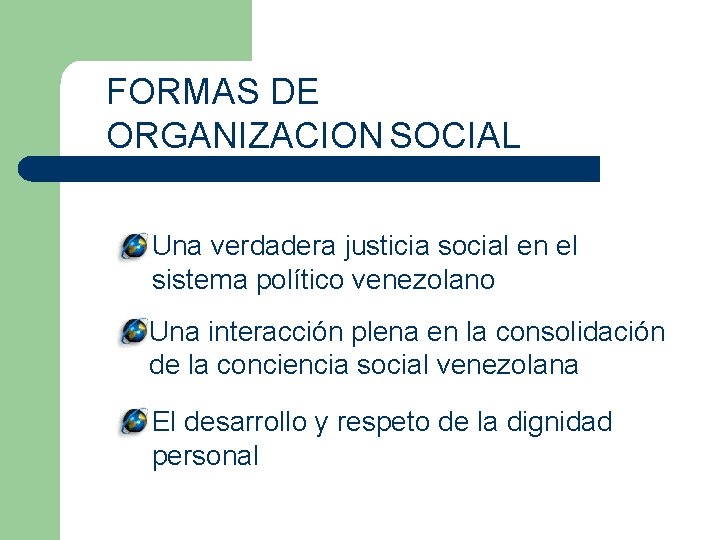 FORMAS DE ORGANIZACION SOCIAL

Una verdadera justicia social en el sistema político venezolano

Una interacción plena en la consolidación de la conciencia social venezolana

El desarrollo y respeto de la dignidad personal